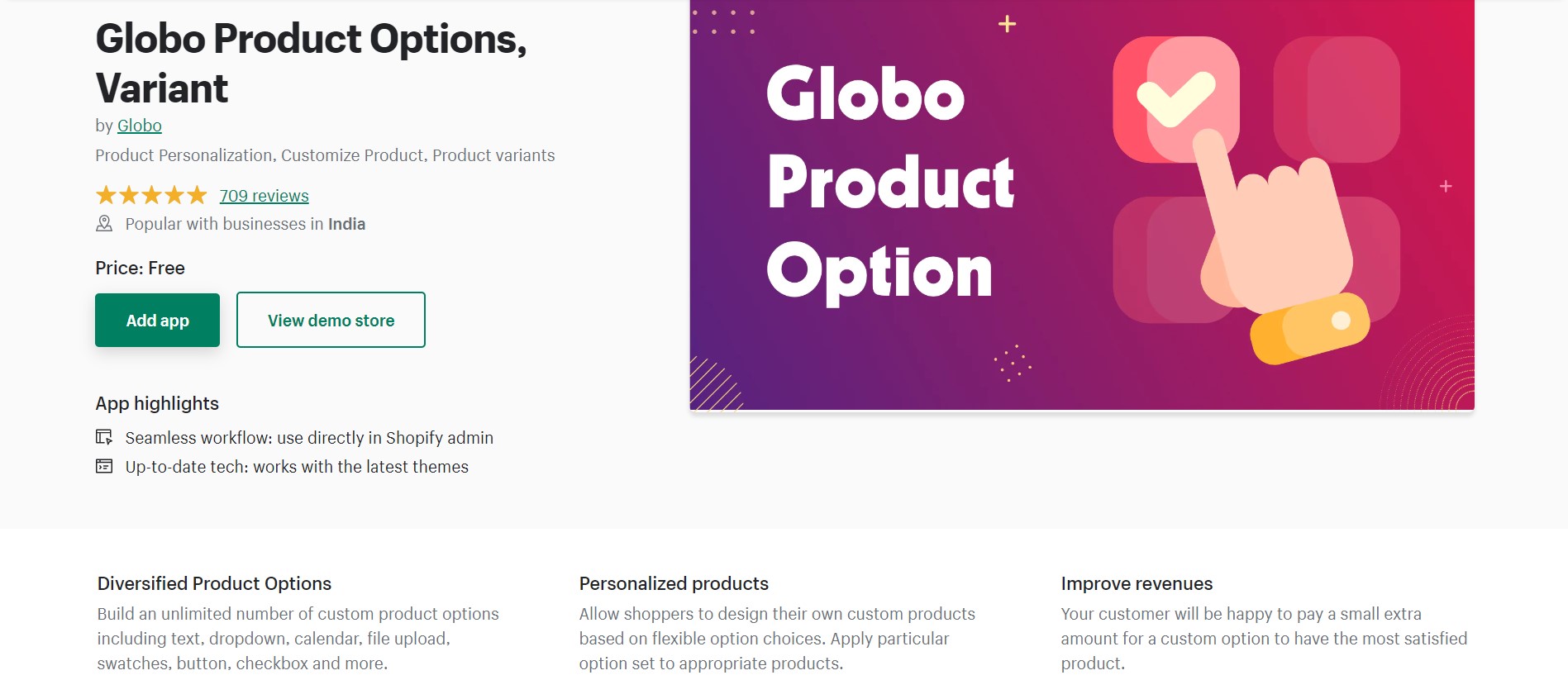 Globo Product Options, Variant

by Globo

Product Personalization, Customize Product, Product variants

709 reviews

Popular with businesses in India

Price: Free

Add app

View demo store

App highlights

Seamless workflow: use directly in Shopify admin

Up-to-date tech: works with the latest themes

Globo Product Option

Diversified Product Options

Build an unlimited number of custom product options including text, dropdown, calendar, file upload, swatches, button, checkbox and more.

Personalized products

Allow shoppers to design their own custom products based on flexible option choices. Apply particular option set to appropriate products.

Improve revenues

Your customer will be happy to pay a small extra amount for a custom option to have the most satisfied product.